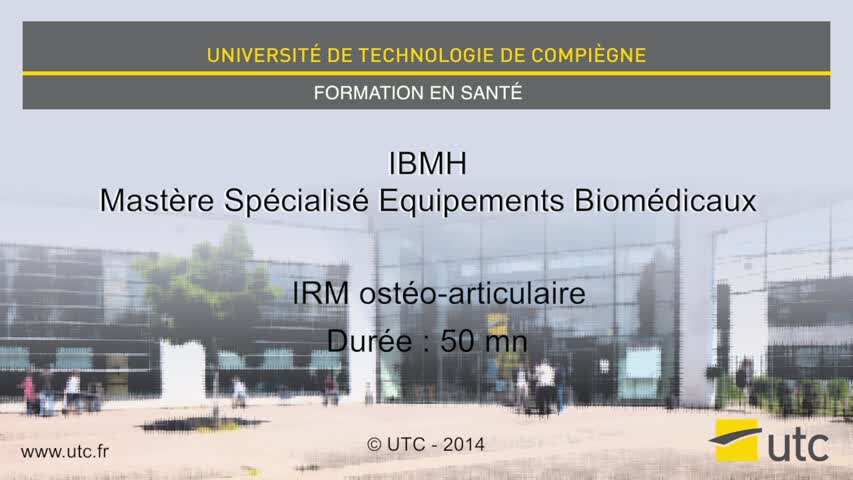 UNIVERSITÉ DE TECHNOLOGIE DE COMPIÈGNE

FORMATION EN SANTÉ

IBMH
Mastère Spécialisé Equipements Biomédicaux

IRM ostéo-articulaire

Durée : 50 mn

www.utc.fr

© UTC - 2014

utc